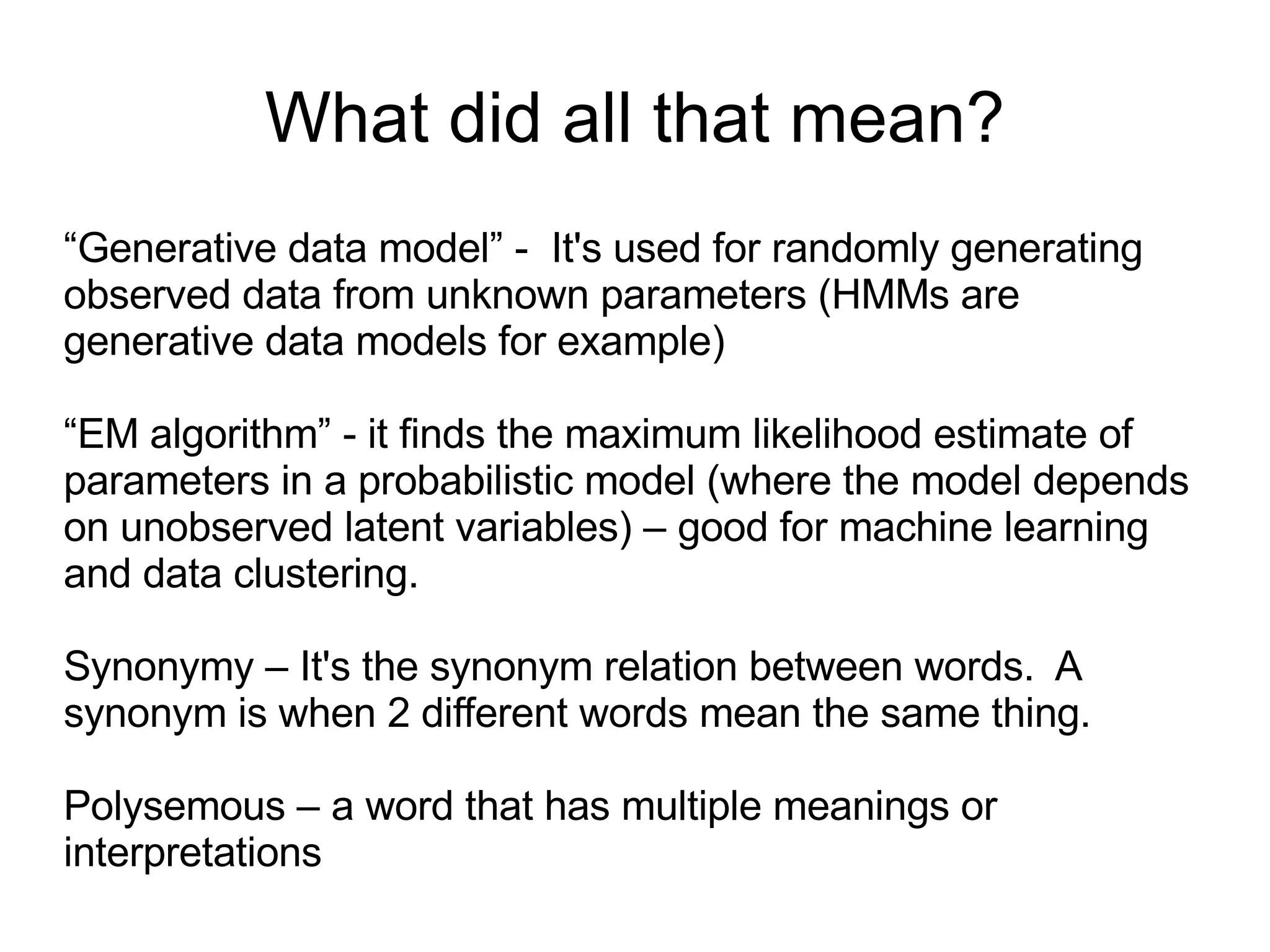 What did all that mean?

“Generative data model” - It's used for randomly generating observed data from unknown parameters (HMMs are generative data models for example)

“EM algorithm” - it finds the maximum likelihood estimate of parameters in a probabilistic model (where the model depends on unobserved latent variables) – good for machine learning and data clustering.

Synonymy – It's the synonym relation between words. A synonym is when 2 different words mean the same thing.

Polysemous – a word that has multiple meanings or interpretations